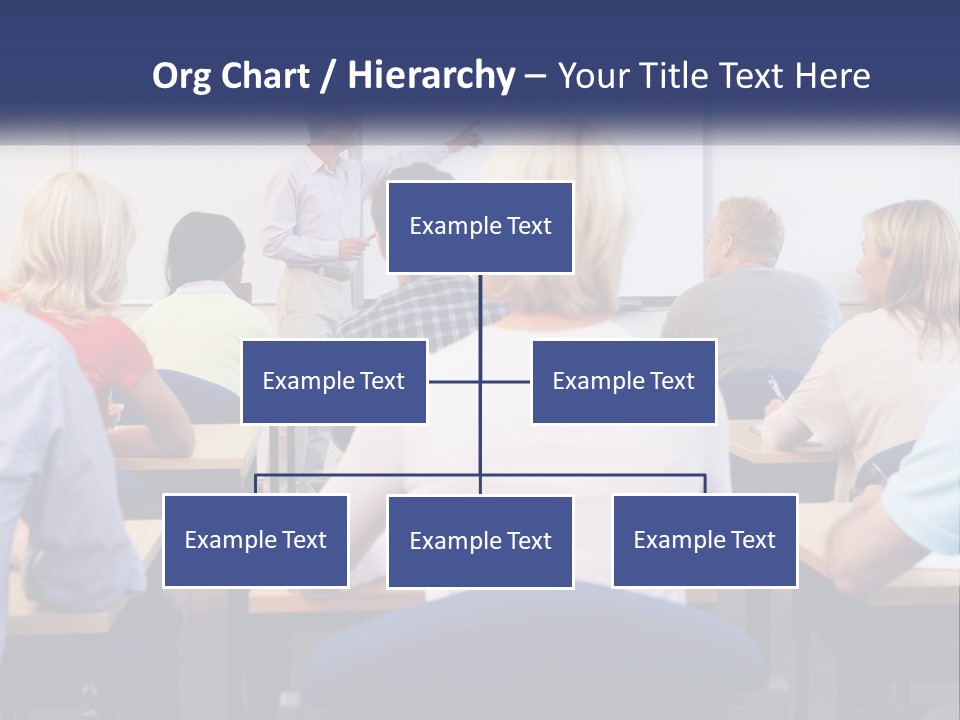 Org Chart / Hierarchy – Your Title Text Here

Example Text

Example Text

Example Text

Example Text

Example Text

Example Text